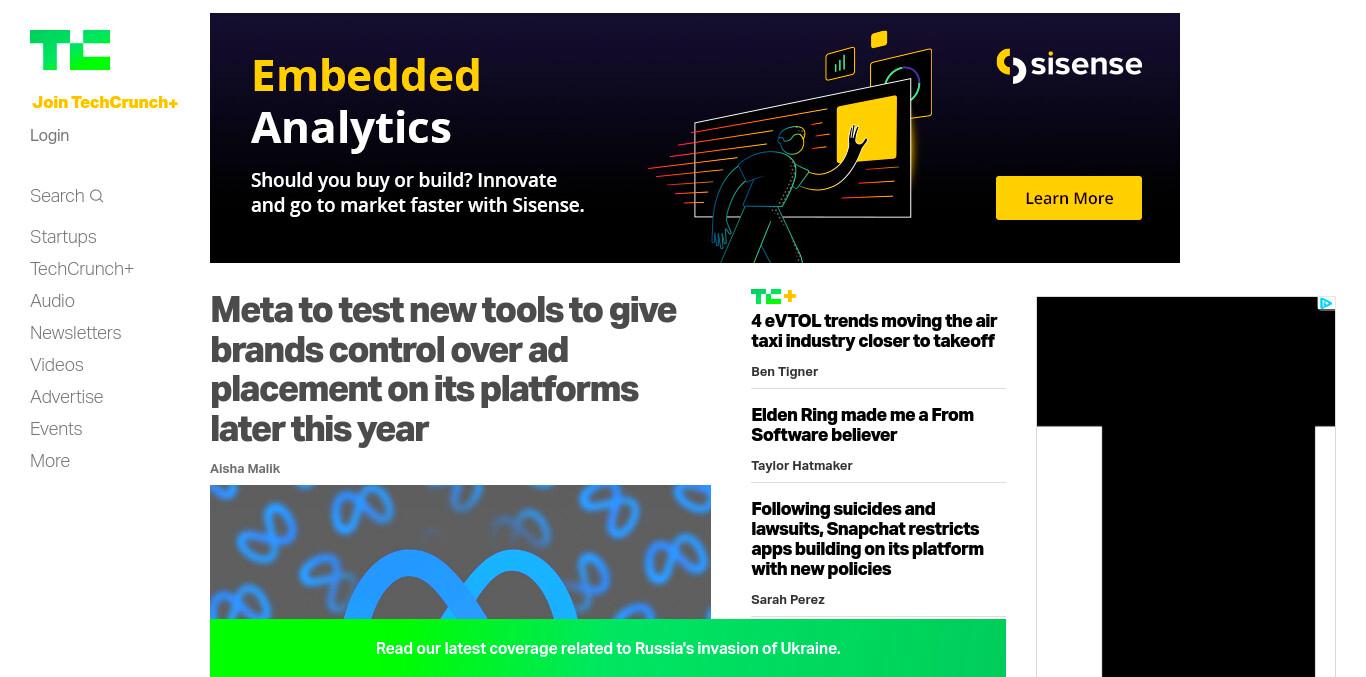 TC

Join TechCrunch+

Login

Search

Startups
TechCrunch+
Audio
Newsletters
Videos
Advertise
Events
More

Embedded Analytics

Should you buy or build? Innovate and go to market faster with Sisense.

sisense

Learn More

Meta to test new tools to give brands control over ad placement on its platforms later this year

Aisha Malik

TC+

4 eVTOL trends moving the air taxi industry closer to takeoff

Ben Tigner

Elden Ring made me a From Software believer

Taylor Hatmaker

Following suicides and lawsuits, Snapchat restricts apps building on its platform with new policies

Sarah Perez

Read our latest coverage related to Russia's invasion of Ukraine.